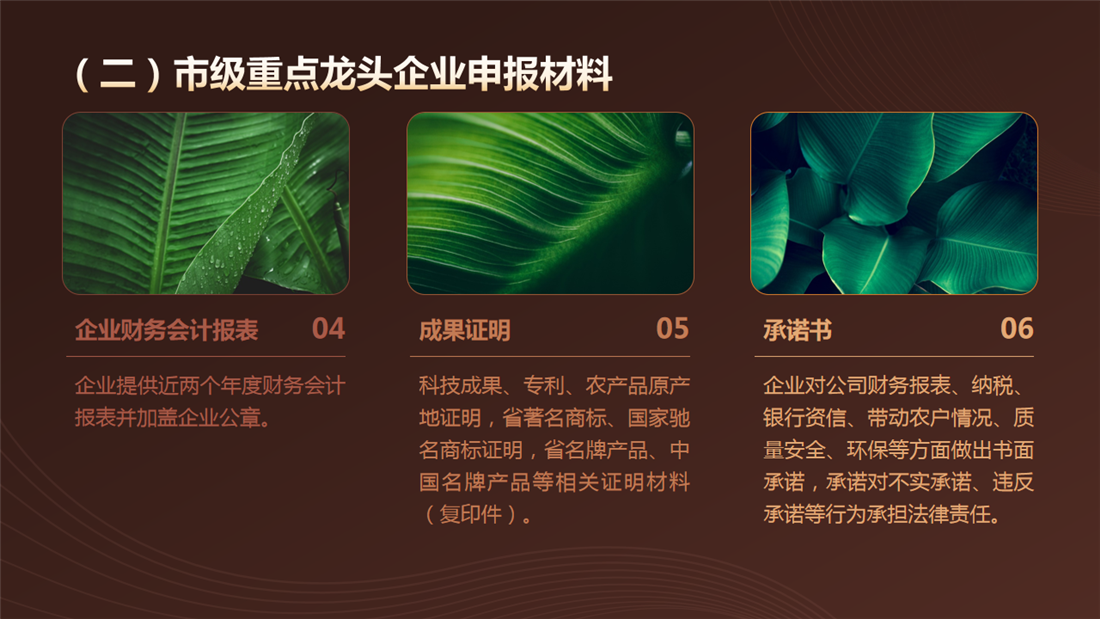 （二）市级重点龙头企业申报材料

企业财务会计报表 04

企业提供近两个年度财务会计报表并加盖企业公章。

成果证明 05

科技成果、专利、农产品原产地证明，省著名商标、国家驰名商标证明，省名牌产品、中国名牌产品等相关证明材料（复印件）。

承诺书 06

企业对公司财务报表、纳税、银行资信、带动农户情况、质量安全、环保等方面做出书面承诺，承诺对不实承诺、违反承诺等行为承担法律责任。